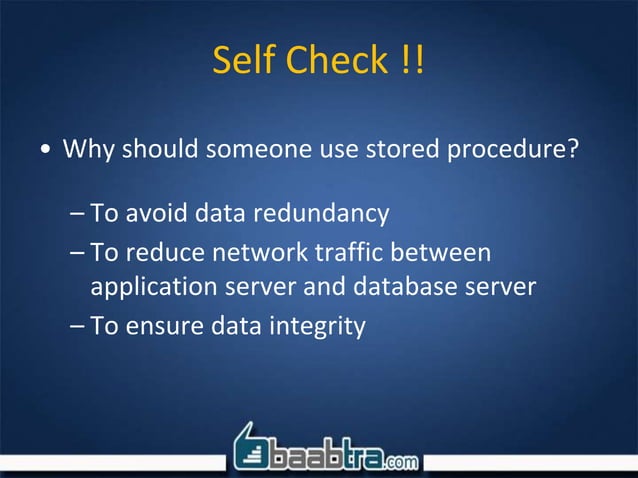 Self Check !!

• Why should someone use stored procedure?

– To avoid data redundancy
– To reduce network traffic between application server and database server
– To ensure data integrity

baabtra.com